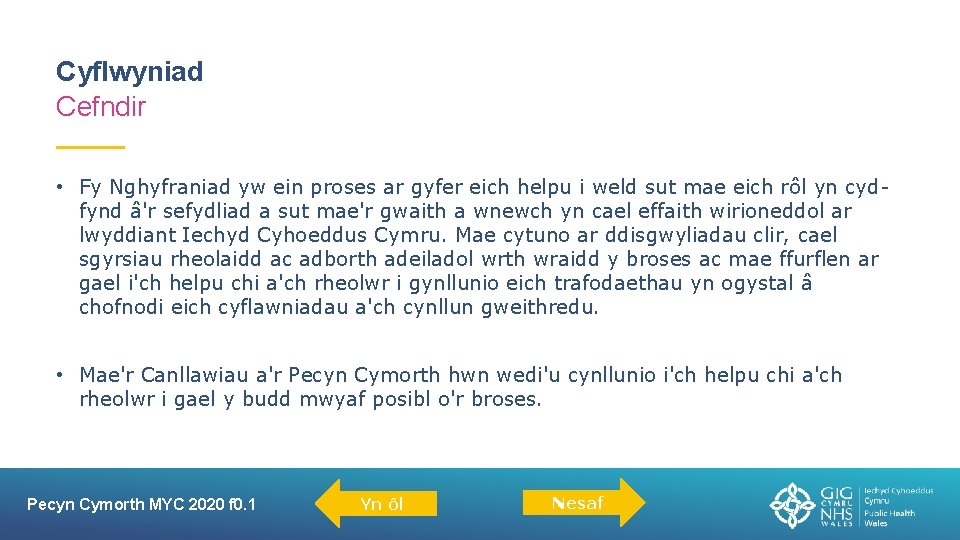 Cyflwyniad
Cefndir

• Fy Nghyfraniad yw ein proses ar gyfer eich helpu i weld sut mae eich rôl yn cyd-fynd â'r sefydliad a sut mae'r gwaith a wnewch yn cael effaith wirioneddol ar lwyddiant Iechyd Cyhoeddus Cymru. Mae cytuno ar ddisgwyliadau clir, cael sgyrsiau rheolaidd ac adborth adeiladol wrth wraidd y broses ac mae ffurflen ar gael i'ch helpu chi a'ch rheolwr i gynllunio eich trafodaethau yn ogystal â chofnodi eich cyflawniadau a'ch cynllun gweithredu.

• Mae'r Canllawiau a'r Pecyn Cymorth hwn wedi'u cynllunio i'ch helpu chi a'ch rheolwr i gael y budd mwyaf posibl o'r broses.

Pecyn Cymorth MYC 2020 f0.1

Yn ôl

Nesaf

GIG CYMRU NHS WALES
Iechyd Cyhoeddus Cymru
Public Health Wales